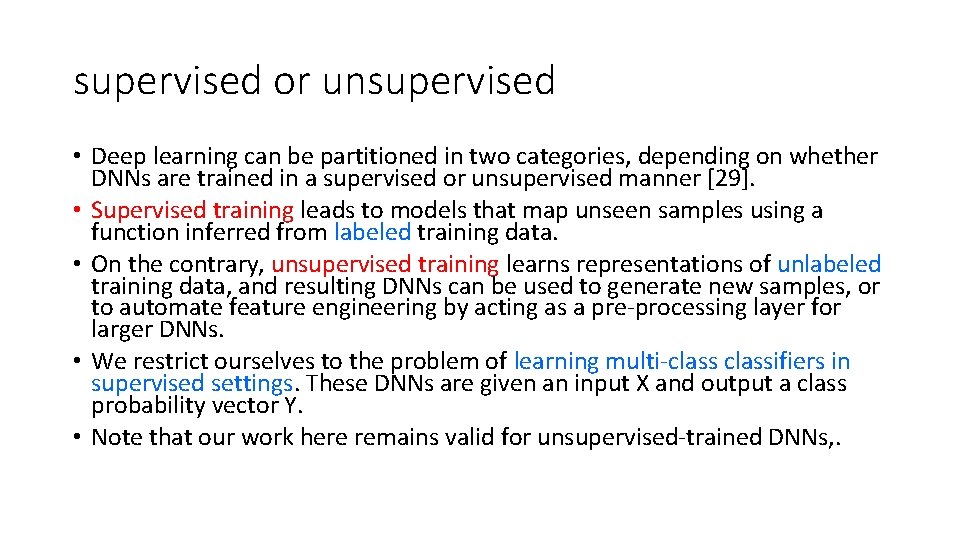 supervised or unsupervised

• Deep learning can be partitioned in two categories, depending on whether DNNs are trained in a supervised or unsupervised manner [29].
• Supervised training leads to models that map unseen samples using a function inferred from labeled training data.
• On the contrary, unsupervised training learns representations of unlabeled training data, and resulting DNNs can be used to generate new samples, or to automate feature engineering by acting as a pre-processing layer for larger DNNs.
• We restrict ourselves to the problem of learning multi-class classifiers in supervised settings. These DNNs are given an input X and output a class probability vector Y.
• Note that our work here remains valid for unsupervised-trained DNNs,.